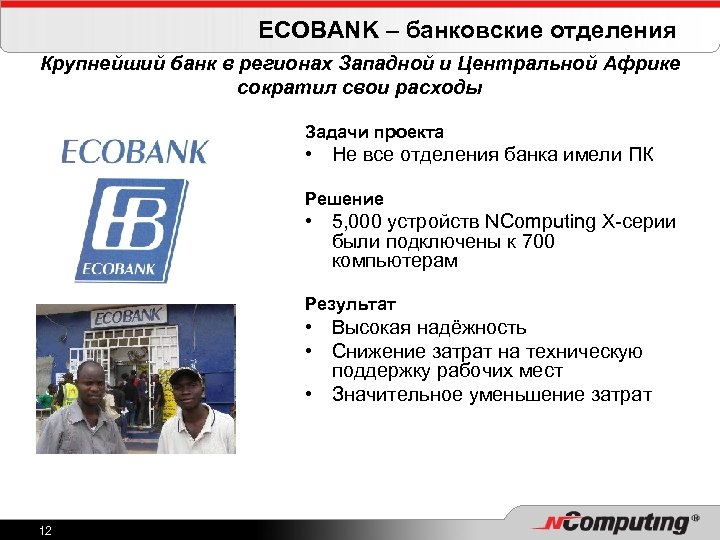 ECOBANK – банковские отделения

Крупнейший банк в регионах Западной и Центральной Африке сократил свои расходы

ECOBANK

ECOBANK

ECOBANK

Задачи проекта
• Не все отделения банка имели ПК

Решение
• 5,000 устройств NComputing X-серии были подключены к 700 компьютерам

Результат
• Высокая надёжность
• Снижение затрат на техническую поддержку рабочих мест
• Значительное уменьшение затрат

12

NComputing®